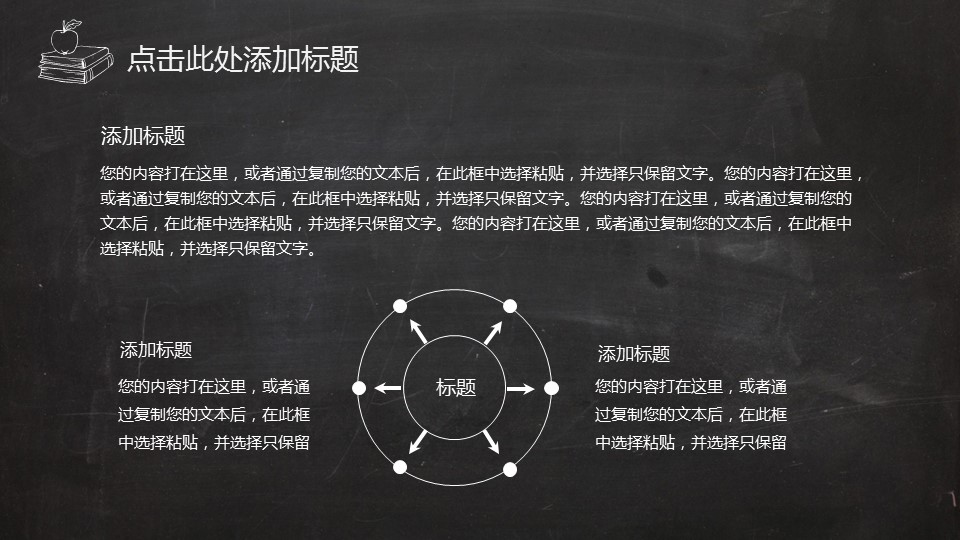 点击此处添加标题

添加标题

您的内容打在这里，或者通过复制您的文本后，在此框中选择粘贴，并选择只保留文字。您的内容打在这里，或者通过复制您的文本后，在此框中选择粘贴，并选择只保留文字。您的内容打在这里，或者通过复制您的文本后，在此框中选择粘贴，并选择只保留文字。您的内容打在这里，或者通过复制您的文本后，在此框中选择粘贴，并选择只保留文字。

添加标题

您的内容打在这里，或者通过复制您的文本后，在此框中选择粘贴，并选择只保留

标题

添加标题

您的内容打在这里，或者通过复制您的文本后，在此框中选择粘贴，并选择只保留